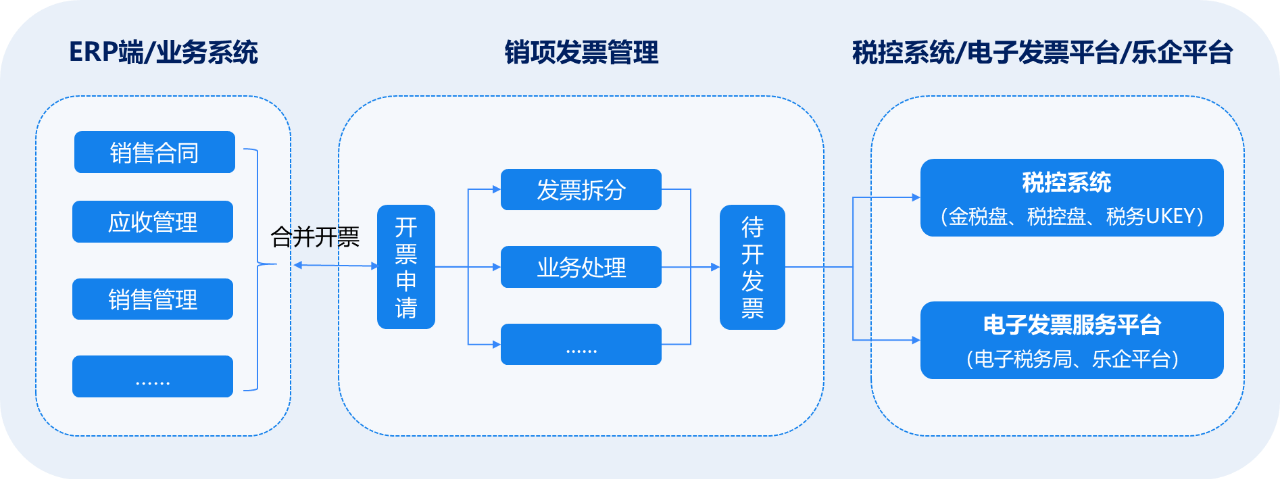 ERP端/业务系统

销售合同

应收管理

销售管理

......

合并开票

销项发票管理

开票申请

发票拆分

业务处理

......

待开发票

税控系统/电子发票平台/乐企平台

税控系统
（金税盘、税控盘、税务UKEY）

电子发票服务平台
（电子税务局、乐企平台）